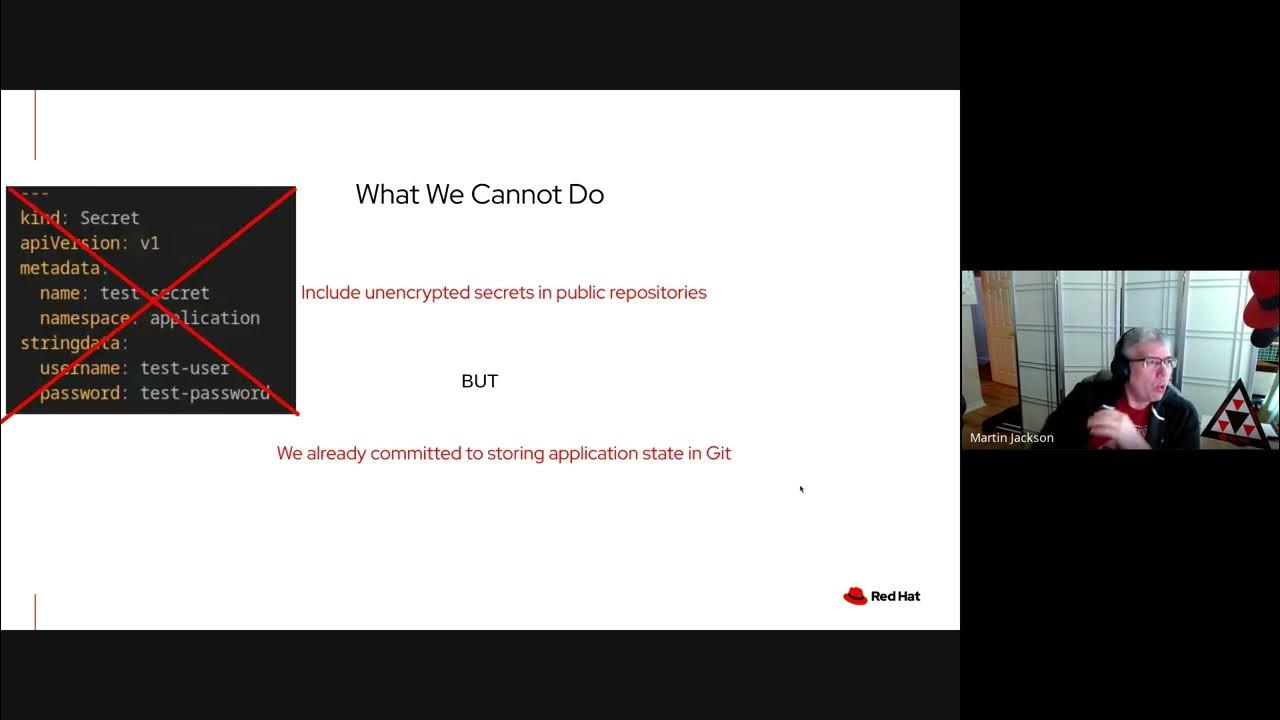 ---
kind: Secret
apiVersion: v1
metadata:
  name: test-secret
  namespace: application
stringdata:
  username: test-user
  password: test-password

What We Cannot Do

Include unencrypted secrets in public repositories

BUT

We already committed to storing application state in Git

Red Hat

Martin Jackson